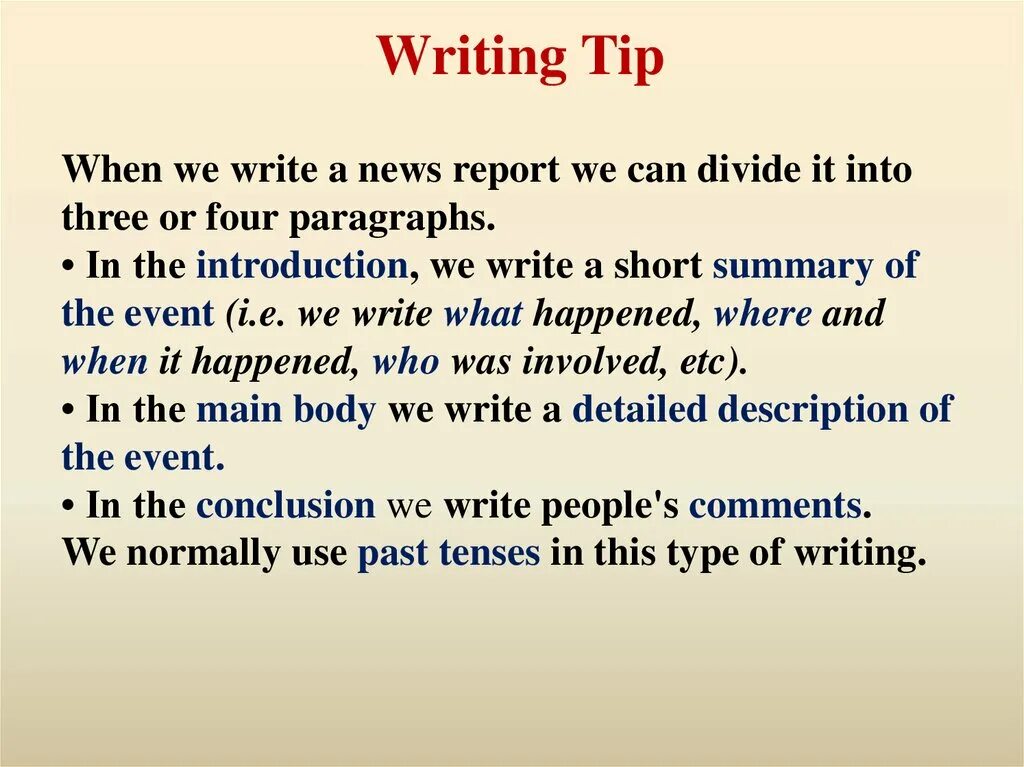 Writing Tip

When we write a news report we can divide it into three or four paragraphs.
• In the introduction, we write a short summary of the event (i.e. we write what happened, where and when it happened, who was involved, etc).
• In the main body we write a detailed description of the event.
• In the conclusion we write people's comments.
We normally use past tenses in this type of writing.